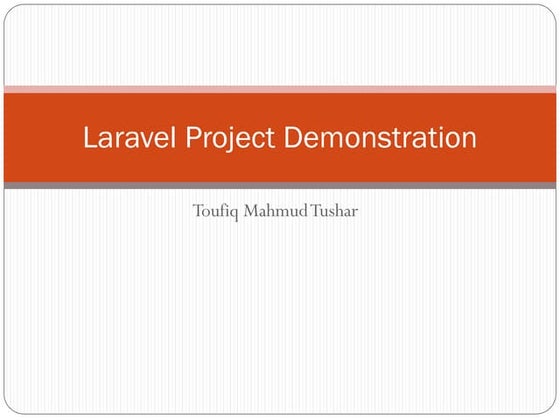 Laravel Project Demonstration

Toufiq Mahmud Tushar